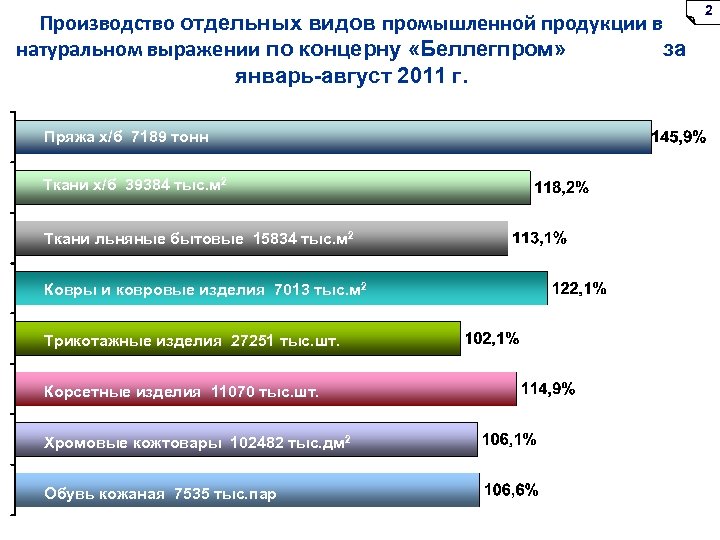 2

Производство отдельных видов промышленной продукции в натуральном выражении по концерну «Беллегпром» за январь-август 2011 г.

Пряжа х/б 7189 тонн 145,9%

Ткани х/б 39384 тыс.м$^2$ 118,2%

Ткани льняные бытовые 15834 тыс.м$^2$ 113,1%

Ковры и ковровые изделия 7013 тыс.м$^2$ 122,1%

Трикотажные изделия 27251 тыс.шт. 102,1%

Корсетные изделия 11070 тыс.шт. 114,9%

Хромовые кожтовары 102482 тыс.дм$^2$ 106,1%

Обувь кожаная 7535 тыс.пар 106,6%